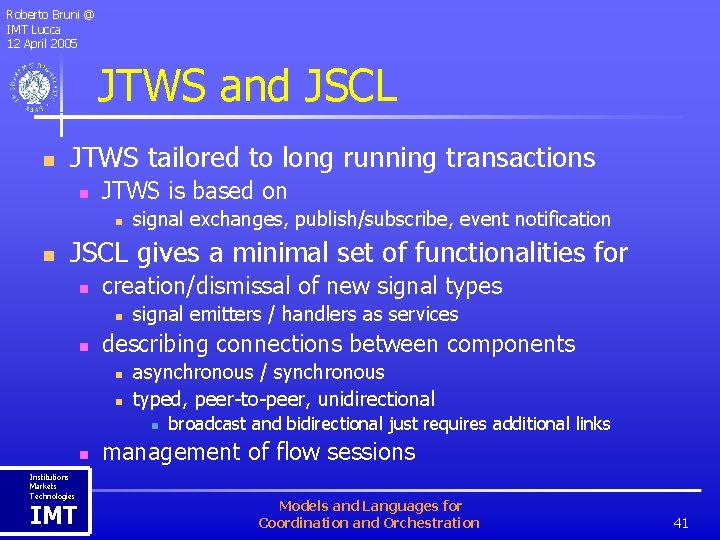 Roberto Bruni @
IMT Lucca
12 April 2005

JTWS and JSCL

JTWS tailored to long running transactions
JTWS is based on
signal exchanges, publish/subscribe, event notification
JSCL gives a minimal set of functionalities for
creation/dismissal of new signal types
signal emitters / handlers as services
describing connections between components
asynchronous / synchronous
typed, peer-to-peer, unidirectional
broadcast and bidirectional just requires additional links
management of flow sessions

Institutions
Markets
Technologies
IMT

Models and Languages for
Coordination and Orchestration

41